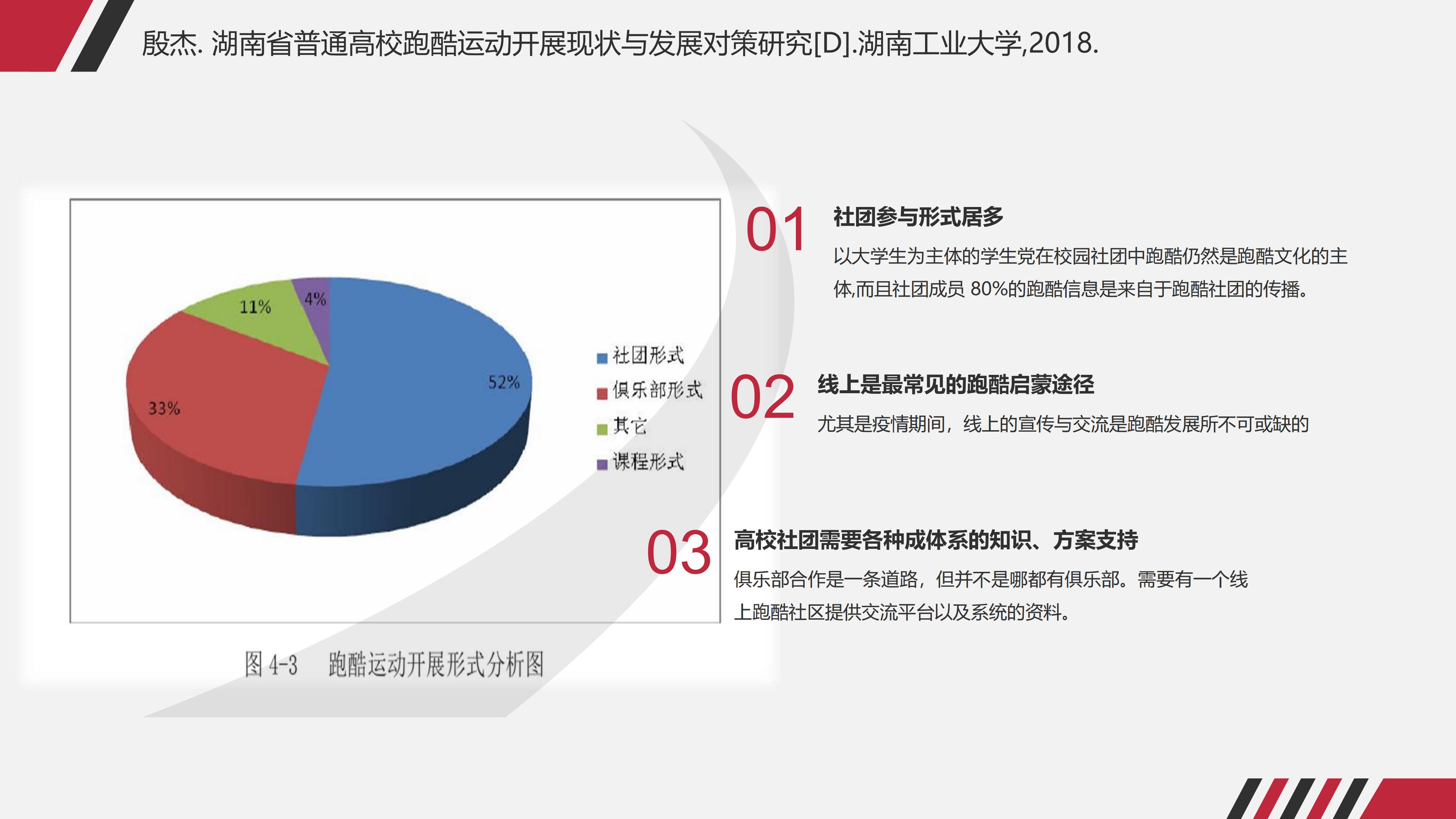 殷杰. 湖南省普通高校跑酷运动开展现状与发展对策研究[D].湖南工业大学,2018.

11%

4%

52%

33%

社团形式
俱乐部形式
其它
课程形式

图 4-3 跑酷运动开展形式分析图

01

社团参与形式居多

以大学生为主体的学生党在校园社团中跑酷仍然是跑酷文化的主体,而且社团成员 80%的跑酷信息是来自于跑酷社团的传播。

02

线上是最常见的跑酷启蒙途径

尤其是疫情期间，线上的宣传与交流是跑酷发展所不可或缺的

03

高校社团需要各种成体系的知识、方案支持

俱乐部合作是一条道路，但并不是哪都有俱乐部。需要有一个线上跑酷社区提供交流平台以及系统的资料。